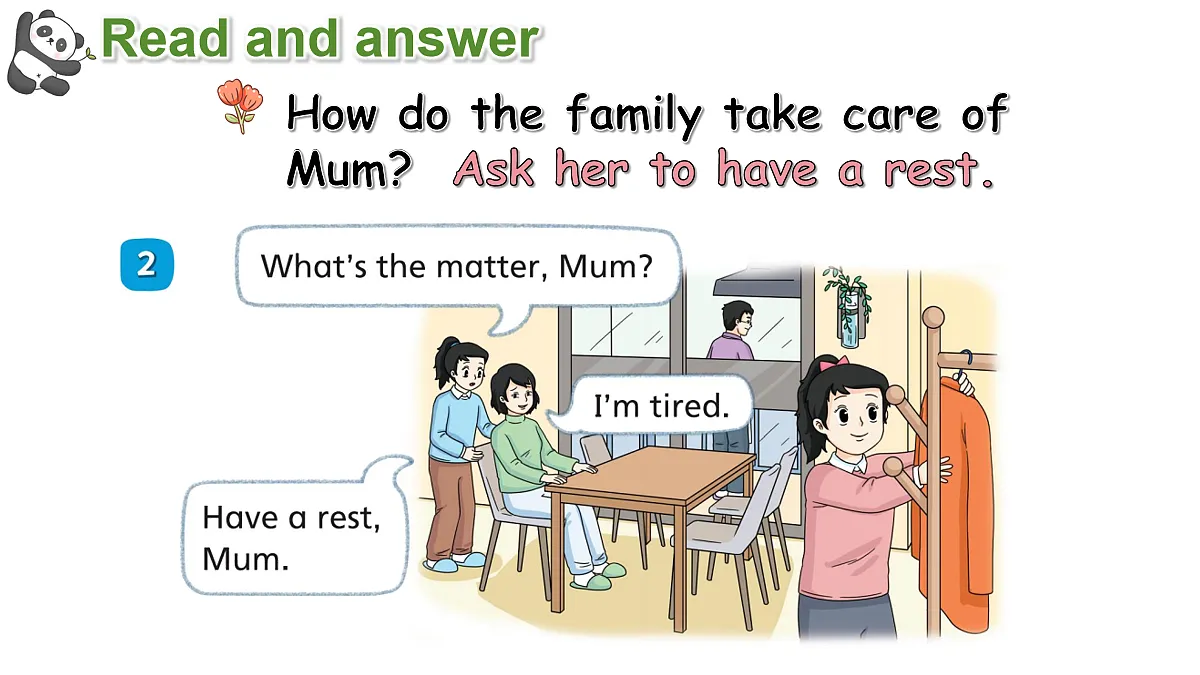 Read and answer

How do the family take care of Mum? Ask her to have a rest.

2

What's the matter, Mum?

I'm tired.

Have a rest, Mum.